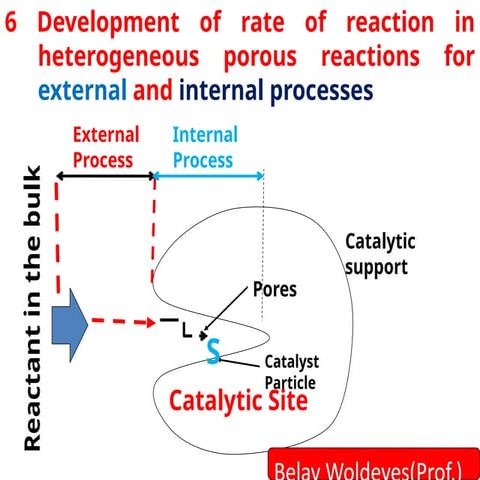 6 Development of rate of reaction in heterogeneous porous reactions for external and internal processes

External Process

Internal Process

Reactant in the bulk

Catalytic support

Pores

S

Catalyst Particle

Catalytic Site

Belay Woldeyes(Prof.)